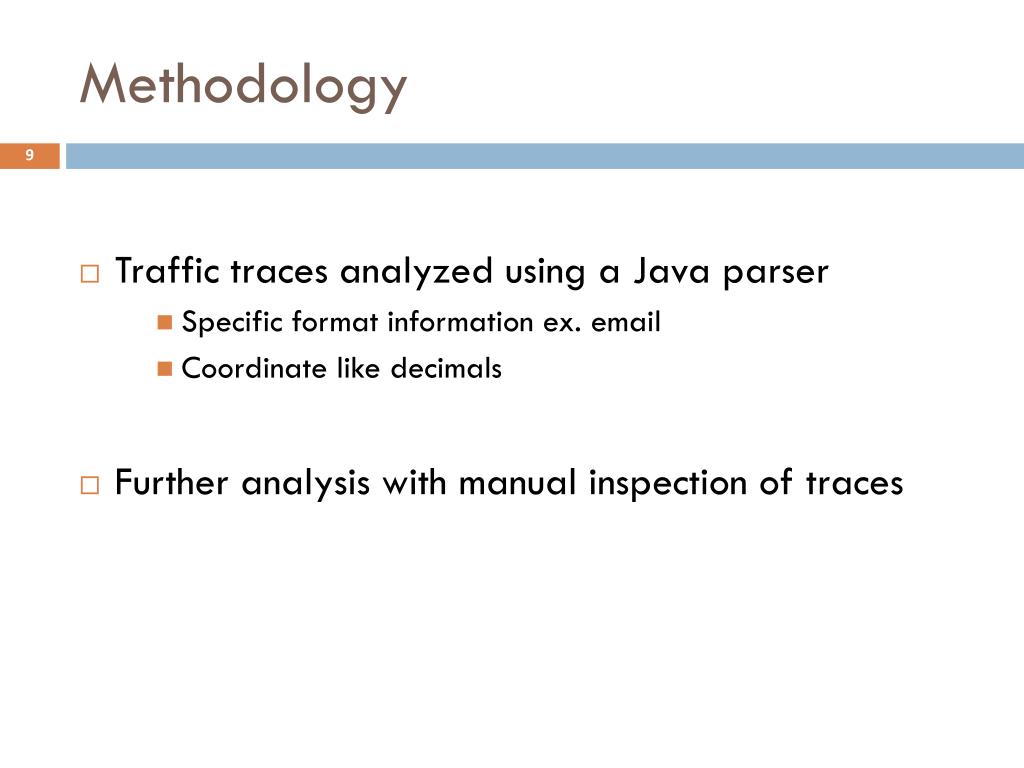 Methodology

9

Traffic traces analyzed using a Java parser

Specific format information ex. email

Coordinate like decimals

Further analysis with manual inspection of traces